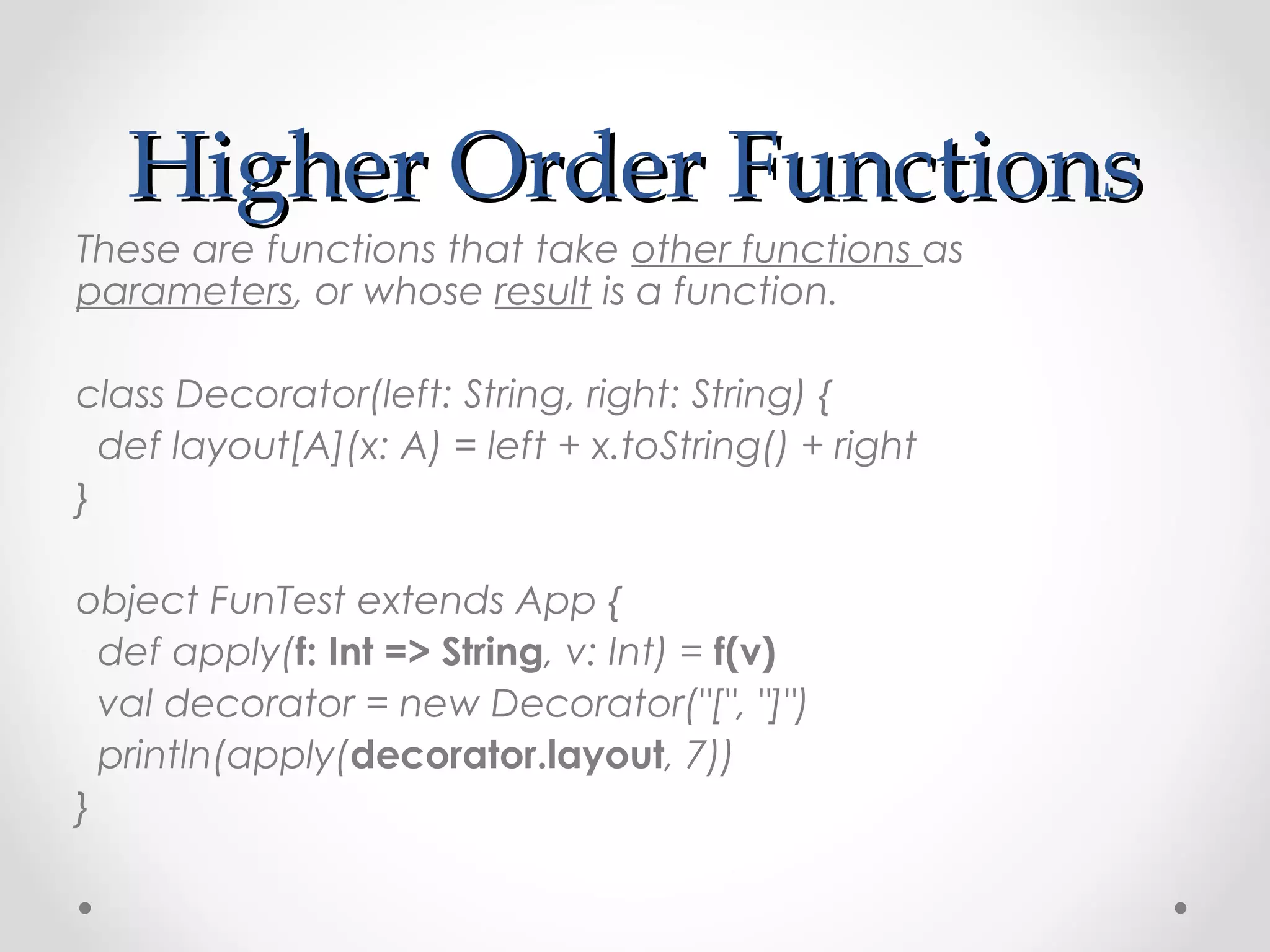 Higher Order Functions

These are functions that take other functions as parameters, or whose result is a function.

class Decorator(left: String, right: String) {
  def layout[A](x: A) = left + x.toString() + right
}

object FunTest extends App {
  def apply(f: Int => String, v: Int) = f(v)
  val decorator = new Decorator("[", "]")
  println(apply(decorator.layout, 7))
}